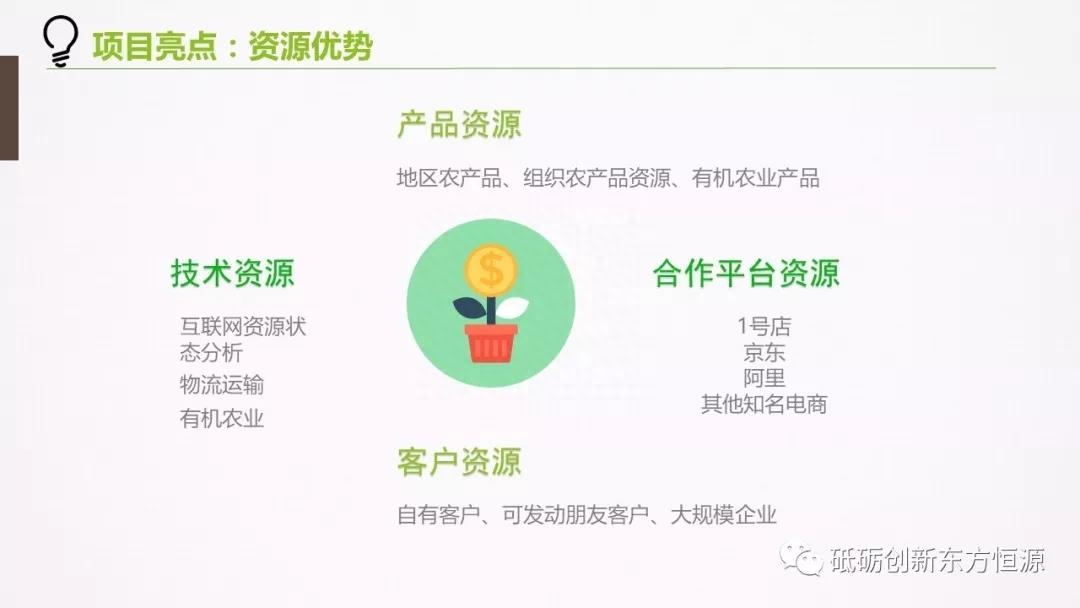 项目亮点：资源优势

产品资源

地区农产品、组织农产品资源、有机农业产品

技术资源

互联网资源状态分析
物流运输
有机农业

$

合作平台资源

1号店
京东
阿里
其他知名电商

客户资源

自有客户、可发动朋友客户、大规模企业

砥砺创新东方恒源